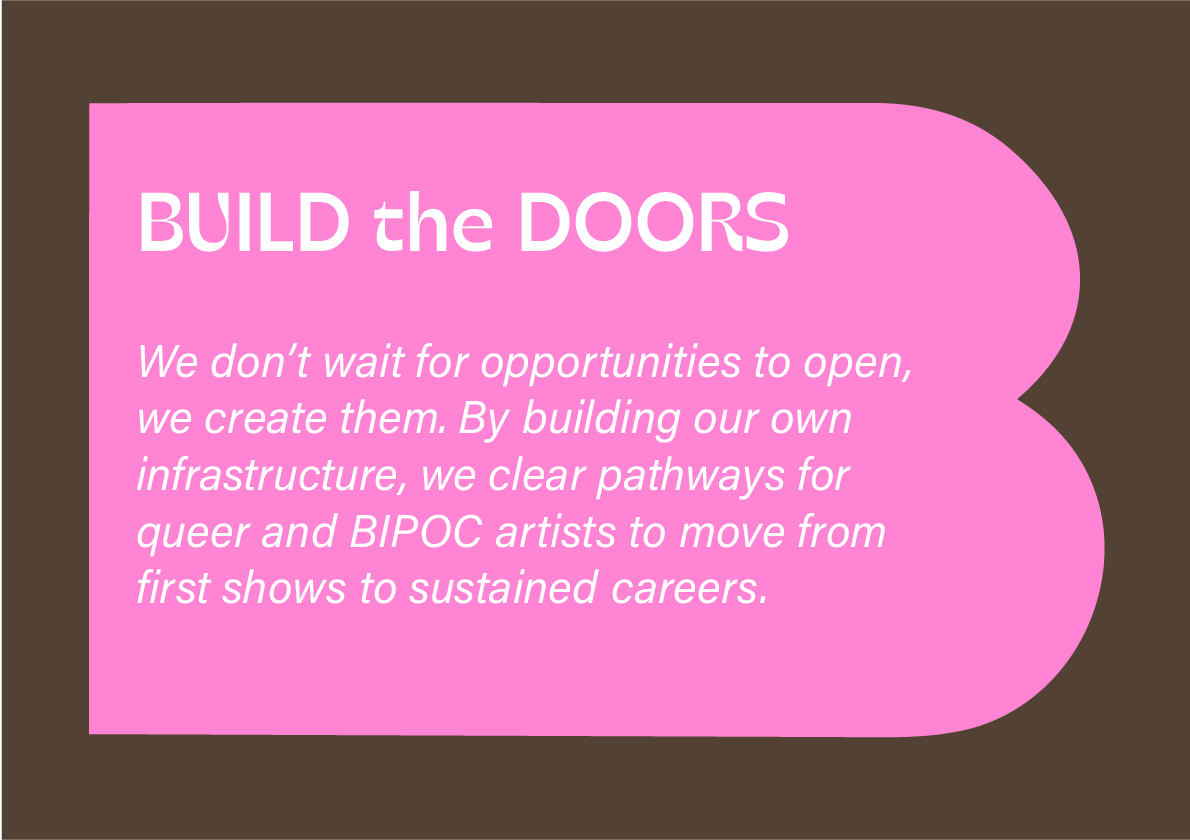 BUILD the DOORS

We don’t wait for opportunities to open, we create them. By building our own infrastructure, we clear pathways for queer and BIPOC artists to move from first shows to sustained careers.